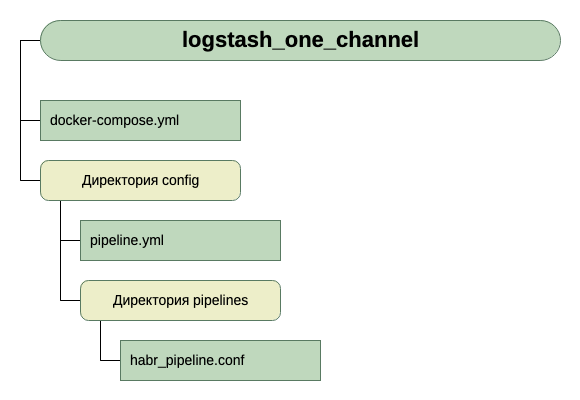 logstash_one_channel

docker-compose.yml

Директория config

pipeline.yml

Директория pipelines

habr_pipeline.conf